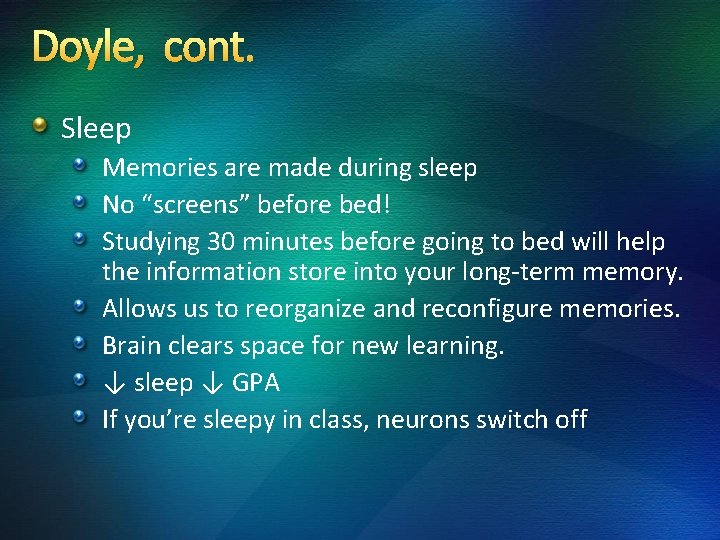 Doyle, cont.

Sleep

Memories are made during sleep

No “screens” before bed!

Studying 30 minutes before going to bed will help the information store into your long-term memory.

Allows us to reorganize and reconfigure memories.

Brain clears space for new learning.

↓ sleep ↓ GPA

If you’re sleepy in class, neurons switch off